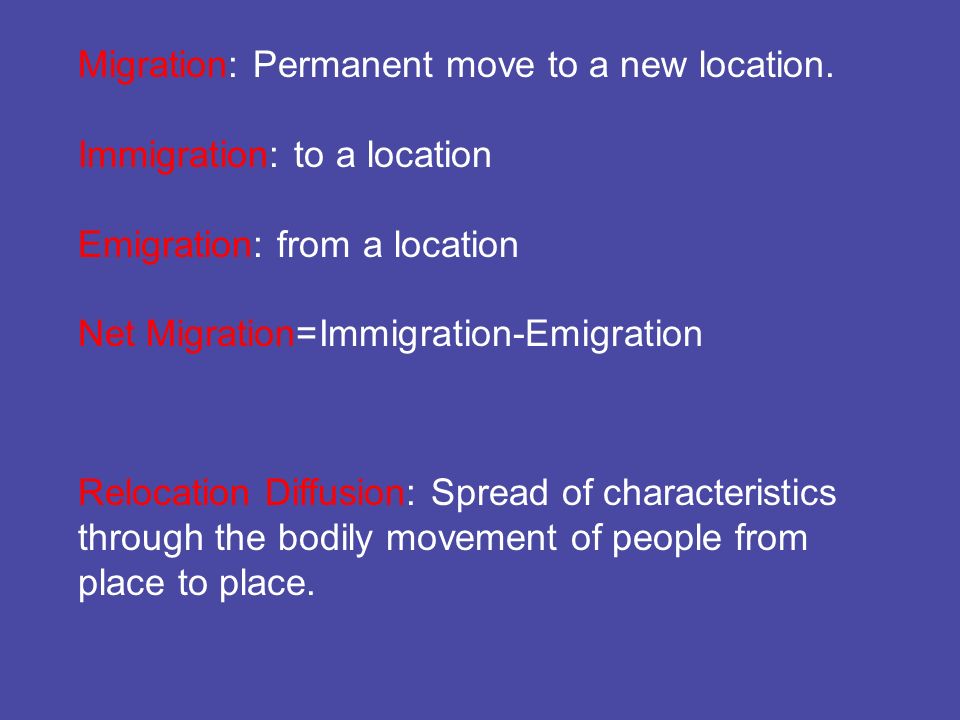 Migration: Permanent move to a new location.

Immigration: to a location

Emigration: from a location

Net Migration=Immigration-Emigration

Relocation Diffusion: Spread of characteristics through the bodily movement of people from place to place.